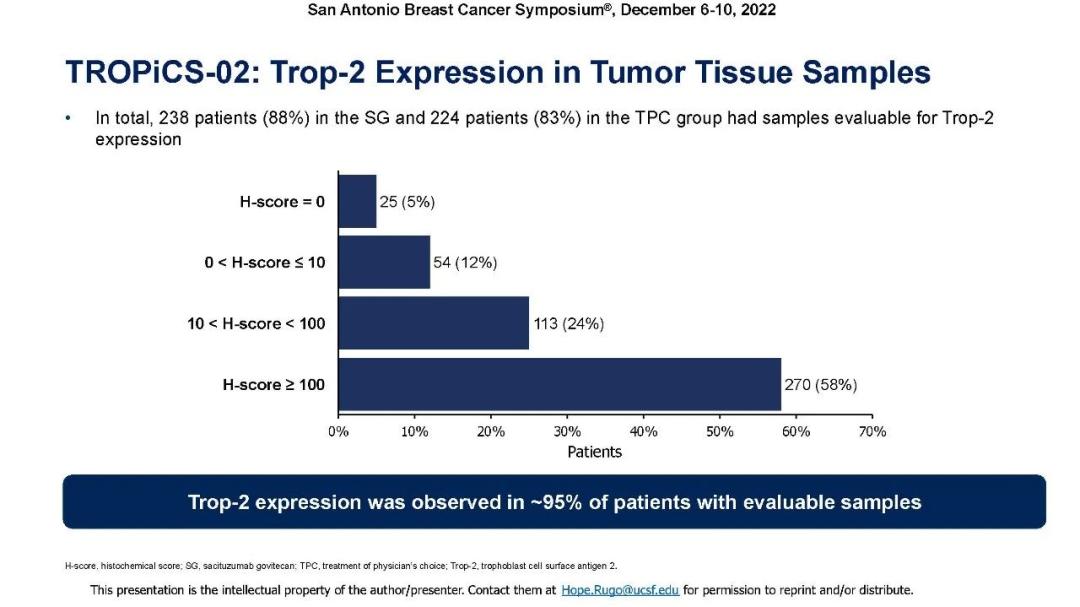 San Antonio Breast Cancer Symposium®, December 6-10, 2022

TROPiCS-02: Trop-2 Expression in Tumor Tissue Samples

• In total, 238 patients (88%) in the SG and 224 patients (83%) in the TPC group had samples evaluable for Trop-2 expression

H-score = 0
25 (5%)
0 < H-score ≤ 10
54 (12%)
10 < H-score < 100
113 (24%)
H-score ≥ 100
270 (58%)

0% 10% 20% 30% 40% 50% 60% 70%
Patients

Trop-2 expression was observed in ~95% of patients with evaluable samples

H-score, histochemical score; SG, sacituzumab govitecan; TPC, treatment of physician's choice; Trop-2, trophoblast cell surface antigen 2.

This presentation is the intellectual property of the author/presenter. Contact them at Hope.Rugo@ucsf.edu for permission to reprint and/or distribute.